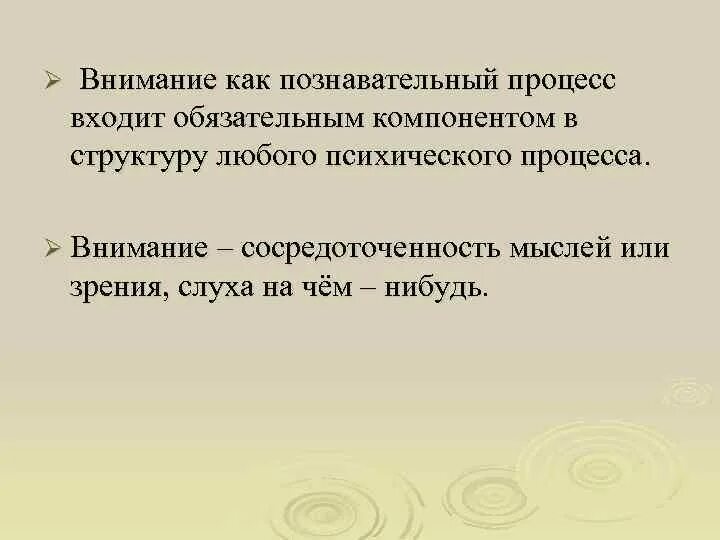 ➢ Внимание как познавательный процесс входит обязательным компонентом в структуру любого психического процесса.

➢ Внимание – сосредоточенность мыслей или зрения, слуха на чём – нибудь.